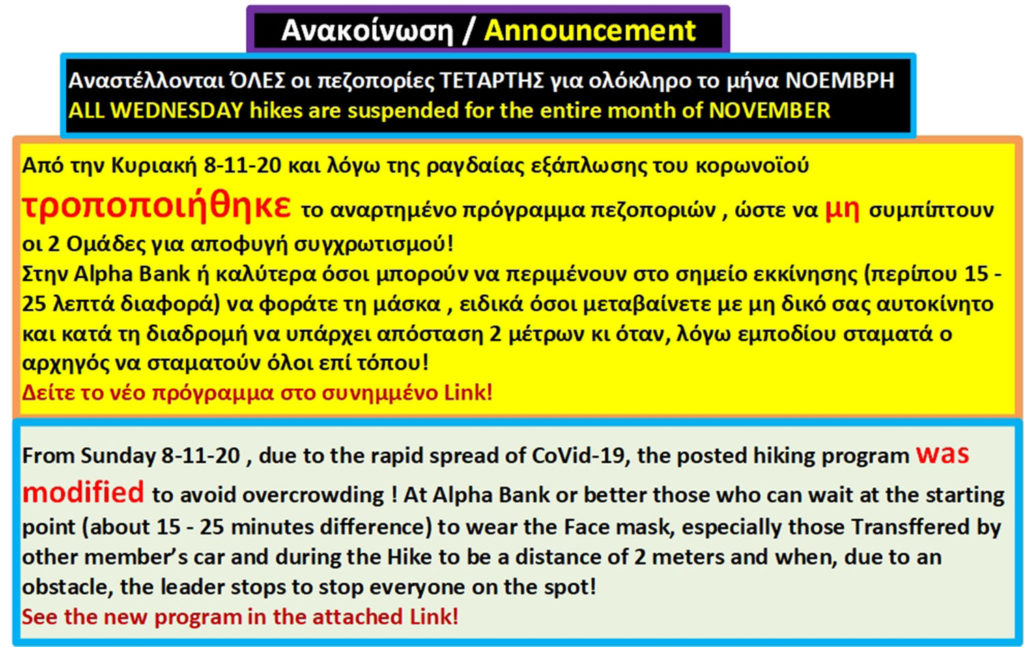 Ανακοίνωση / Announcement

Αναστέλλονται ΌΛΕΣ οι πεζοπορίες ΤΕΤΑΡΤΗΣ για ολόκληρο το μήνα ΝΟΕΜΒΡΗ
ALL WEDNESDAY hikes are suspended for the entire month of NOVEMBER

Από την Κυριακή 8-11-20 και λόγω της ραγδαίας εξάπλωσης του κορωνοϊού τροποποιήθηκε το αναρτημένο πρόγραμμα πεζοποριών , ώστε να μη συμπίπτουν οι 2 Ομάδες για αποφυγή συγχρωτισμού!
Στην Alpha Bank ή καλύτερα όσοι μπορούν να περιμένουν στο σημείο εκκίνησης (περίπου 15 - 25 λεπτά διαφορά) να φοράτε τη μάσκα , ειδικά όσοι μεταβαίνετε με μη δικό σας αυτοκίνητο και κατά τη διαδρομή να υπάρχει απόσταση 2 μέτρων κι όταν, λόγω εμποδίου σταματά ο αρχηγός να σταματούν όλοι επί τόπου!
Δείτε το νέο πρόγραμμα στο συνημμένο Link!

From Sunday 8-11-20 , due to the rapid spread of CoVid-19, the posted hiking program was modified to avoid overcrowding ! At Alpha Bank or better those who can wait at the starting point (about 15 - 25 minutes difference) to wear the Face mask, especially those Transffered by other member's car and during the Hike to be a distance of 2 meters and when, due to an obstacle, the leader stops to stop everyone on the spot!
See the new program in the attached Link!